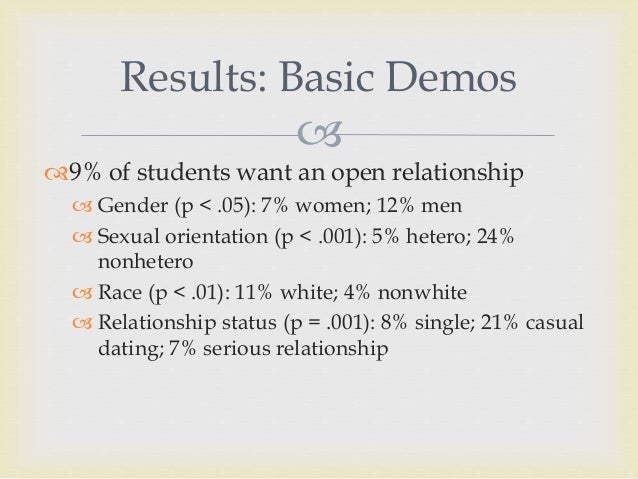 Results: Basic Demos

9% of students want an open relationship

Gender (p < .05): 7% women; 12% men

Sexual orientation (p < .001): 5% hetero; 24% nonhetero

Race (p < .01): 11% white; 4% nonwhite

Relationship status (p = .001): 8% single; 21% casual dating; 7% serious relationship